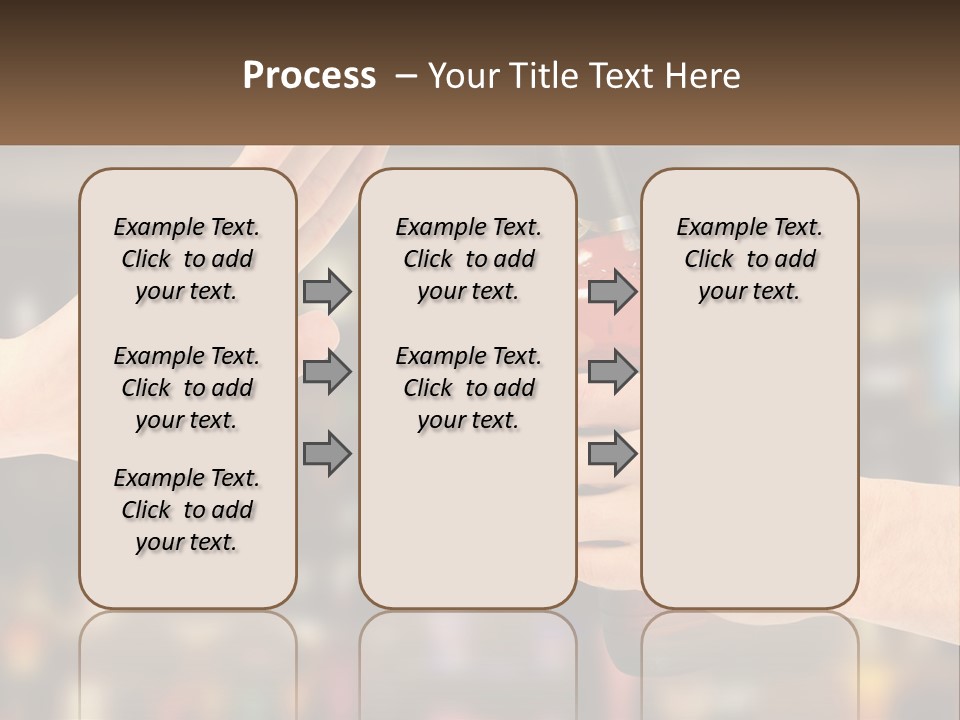 Process – Your Title Text Here

Example Text. Click to add your text.

Example Text. Click to add your text.

Example Text. Click to add your text.

Example Text. Click to add your text.

Example Text. Click to add your text.

Example Text. Click to add your text.